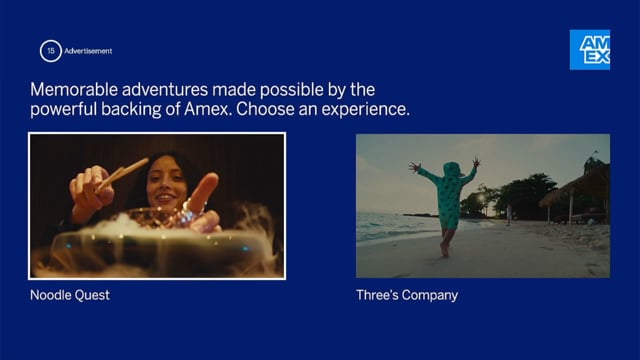 15 Advertisement

AM EX

Memorable adventures made possible by the powerful backing of Amex. Choose an experience.

Noodle Quest

Three's Company